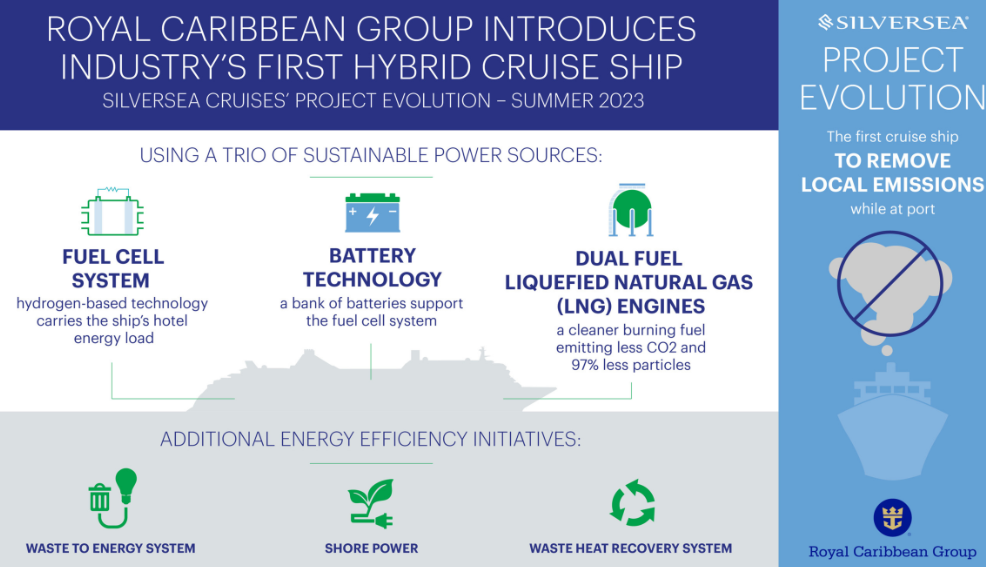 ROYAL CARIBBEAN GROUP INTRODUCES INDUSTRY'S FIRST HYBRID CRUISE SHIP

SILVERSEA CRUISES' PROJECT EVOLUTION – SUMMER 2023

USING A TRIO OF SUSTAINABLE POWER SOURCES:

FUEL CELL SYSTEM
hydrogen-based technology carries the ship's hotel energy load

BATTERY TECHNOLOGY
a bank of batteries support the fuel cell system

DUAL FUEL LIQUEFIED NATURAL GAS (LNG) ENGINES
a cleaner burning fuel emitting less CO2 and 97% less particles

ADDITIONAL ENERGY EFFICIENCY INITIATIVES:

WASTE TO ENERGY SYSTEM

SHORE POWER

WASTE HEAT RECOVERY SYSTEM

SILVERSEA

PROJECT EVOLUTION

The first cruise ship TO REMOVE LOCAL EMISSIONS while at port

Royal Caribbean Group